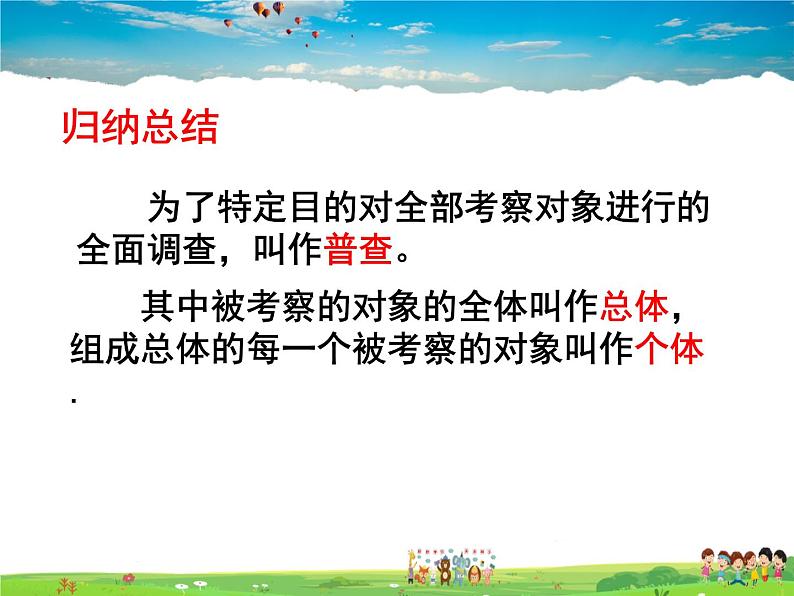 归纳总结

为了特定目的对全部考察对象进行的全面调查，叫作普查。

其中被考察的对象的全体叫作总体，组成总体的每一个被考察的对象叫作个体.